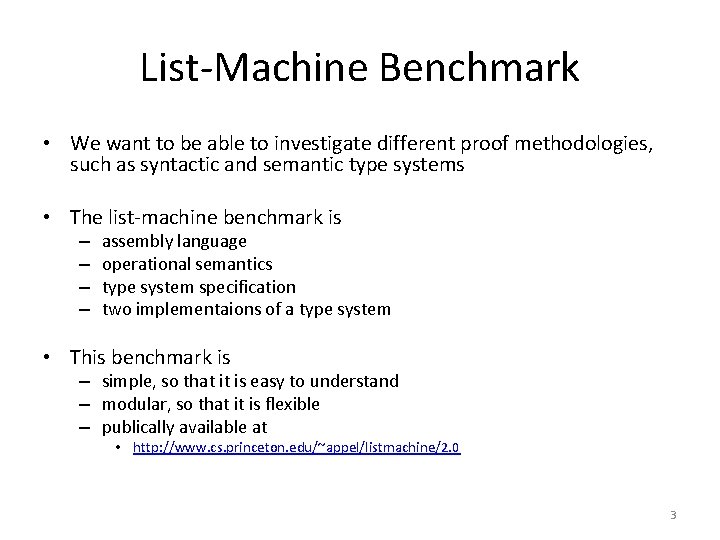 List-Machine Benchmark

• We want to be able to investigate different proof methodologies, such as syntactic and semantic type systems

• The list-machine benchmark is
– assembly language
– operational semantics
– type system specification
– two implementaions of a type system

• This benchmark is
– simple, so that it is easy to understand
– modular, so that it is flexible
– publically available at
• http://www.cs.princeton.edu/~appel/listmachine/2.0

3